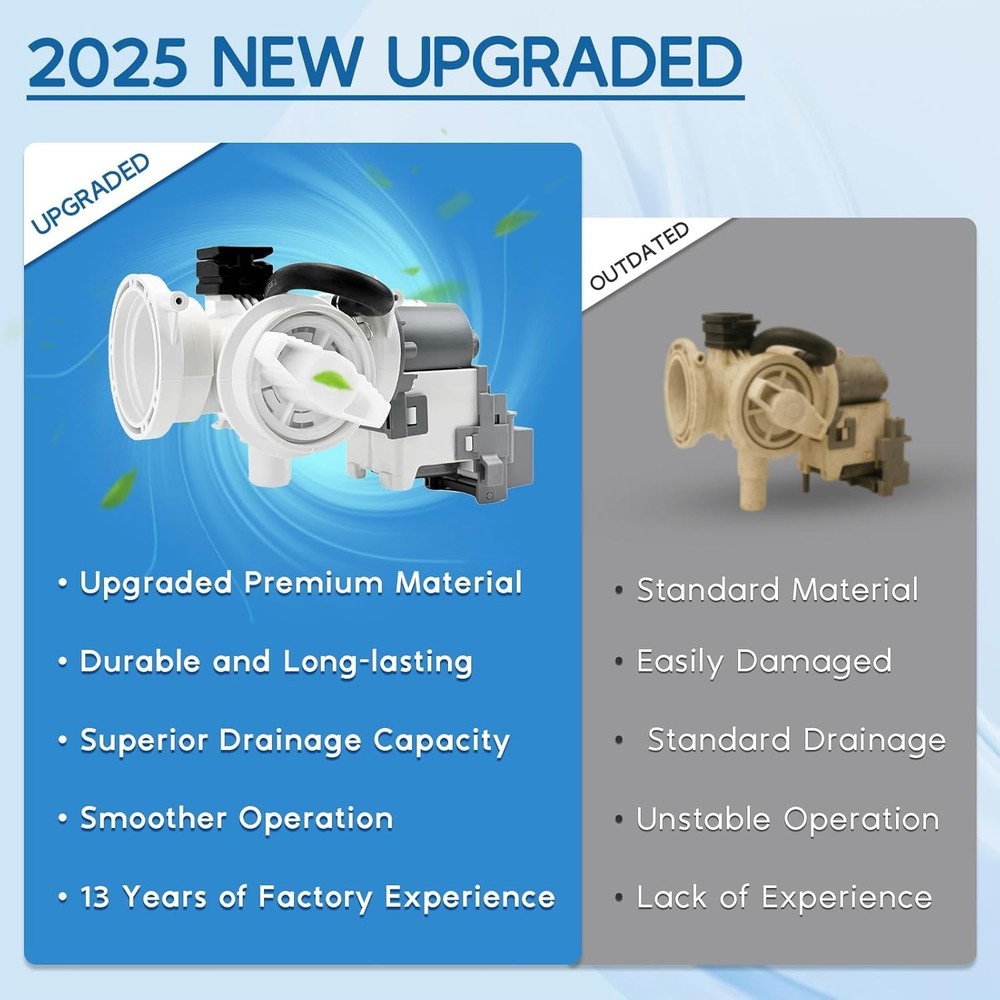 2025 NEW UPGRADED

UPGRADED

• Upgraded Premium Material

• Durable and Long-lasting

• Superior Drainage Capacity

• Smoother Operation

• 13 Years of Factory Experience

OUTDATED

• Standard Material

• Easily Damaged

• Standard Drainage

• Unstable Operation

• Lack of Experience